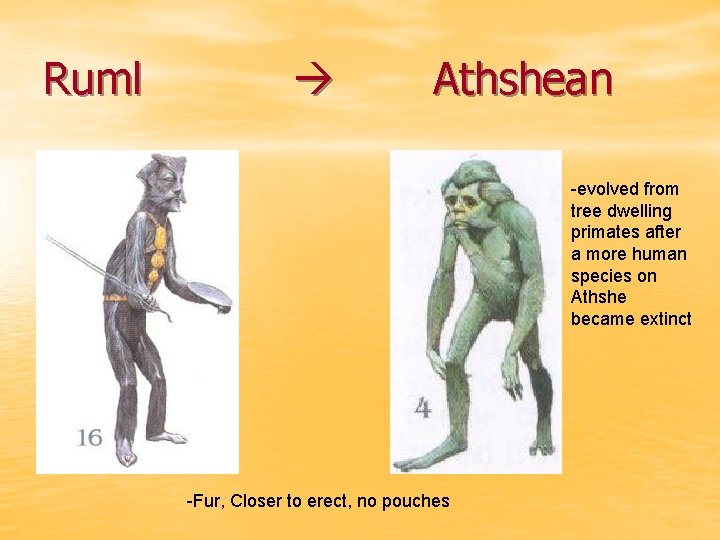 Ruml → Athshean

16

4

-evolved from tree dwelling primates after a more human species on Athshe became extinct

-Fur, Closer to erect, no pouches